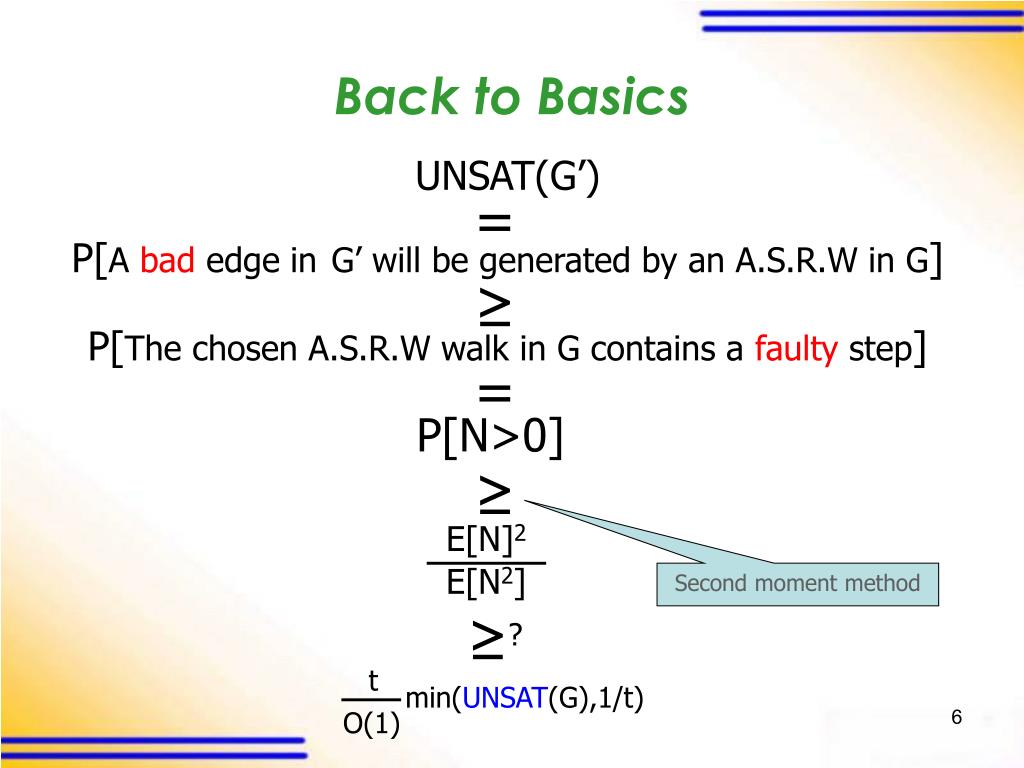 Back to Basics

UNSAT(G’)

=

P[A bad edge in G’ will be generated by an A.S.R.W in G]

≥

P[The chosen A.S.R.W walk in G contains a faulty step]

=

P[N>0]

≥

$\frac{E[N]^2}{E[N^2]}$

Second moment method

≥?

$\frac{t}{O(1)}$ min(UNSAT(G),1/t)

6